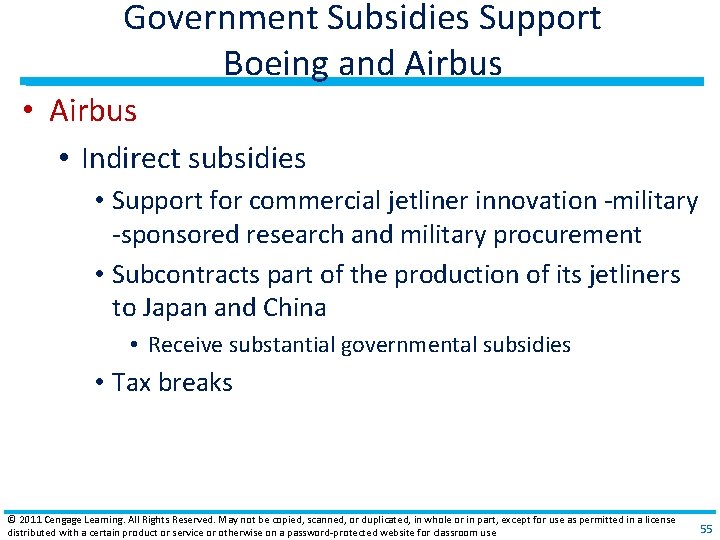 Government Subsidies Support Boeing and Airbus

• Airbus
  • Indirect subsidies
    • Support for commercial jetliner innovation -military -sponsored research and military procurement
    • Subcontracts part of the production of its jetliners to Japan and China
      • Receive substantial governmental subsidies
    • Tax breaks

© 2011 Cengage Learning. All Rights Reserved. May not be copied, scanned, or duplicated, in whole or in part, except for use as permitted in a license distributed with a certain product or service or otherwise on a password-protected website for classroom use

55